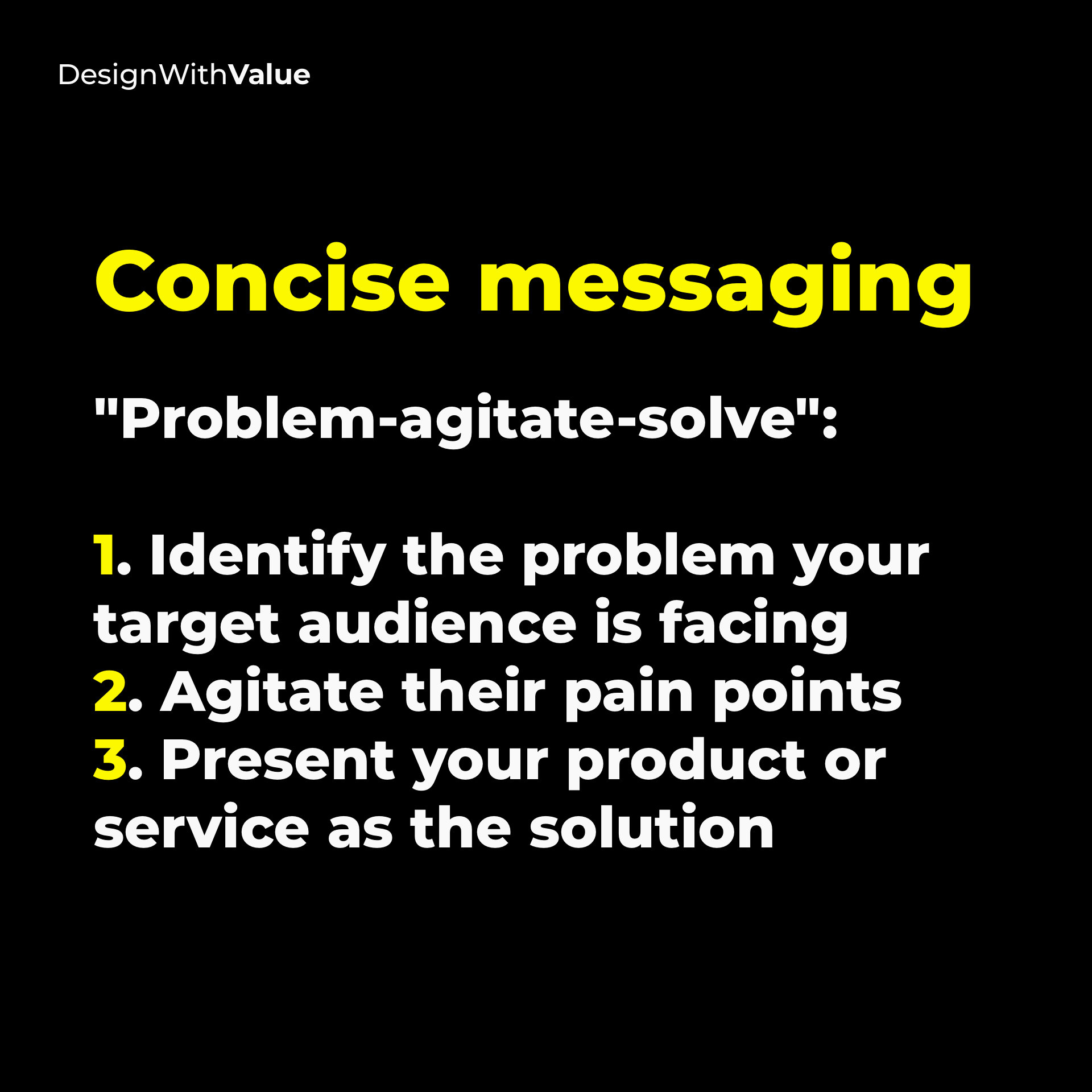 DesignWithValue

Concise messaging

"Problem-agitate-solve":

1. Identify the problem your target audience is facing
2. Agitate their pain points
3. Present your product or service as the solution